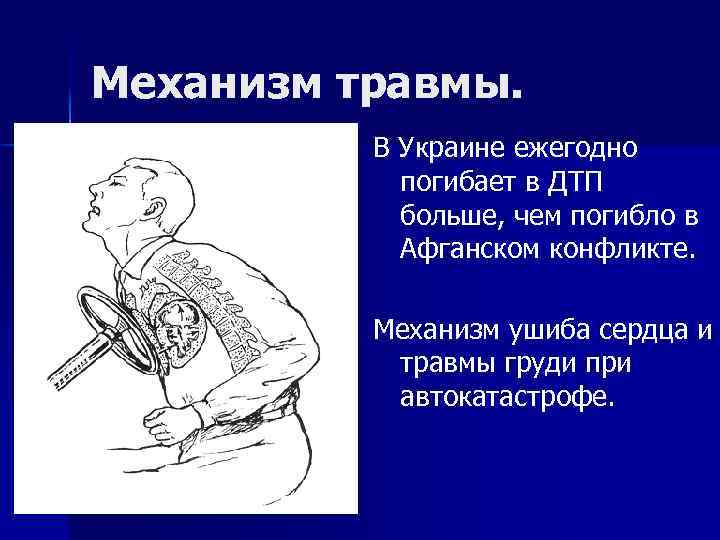 Механизм травмы.

В Украине ежегодно погибает в ДТП больше, чем погибло в Афганском конфликте.

Механизм ушиба сердца и травмы груди при автокатастрофе.